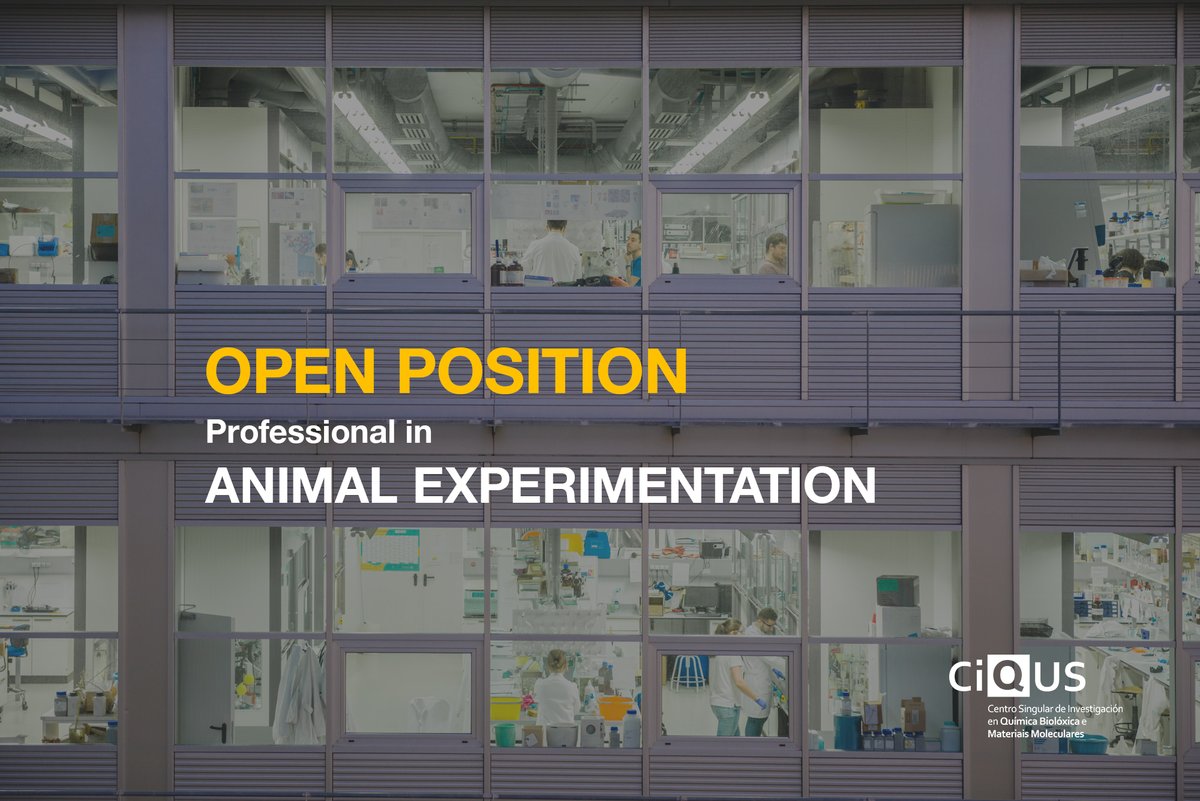 OPEN POSITION
Professional in
ANIMAL EXPERIMENTATION

CiQUS
Centro Singular de Investigación en Química Biolóxica e Materiais Moleculares